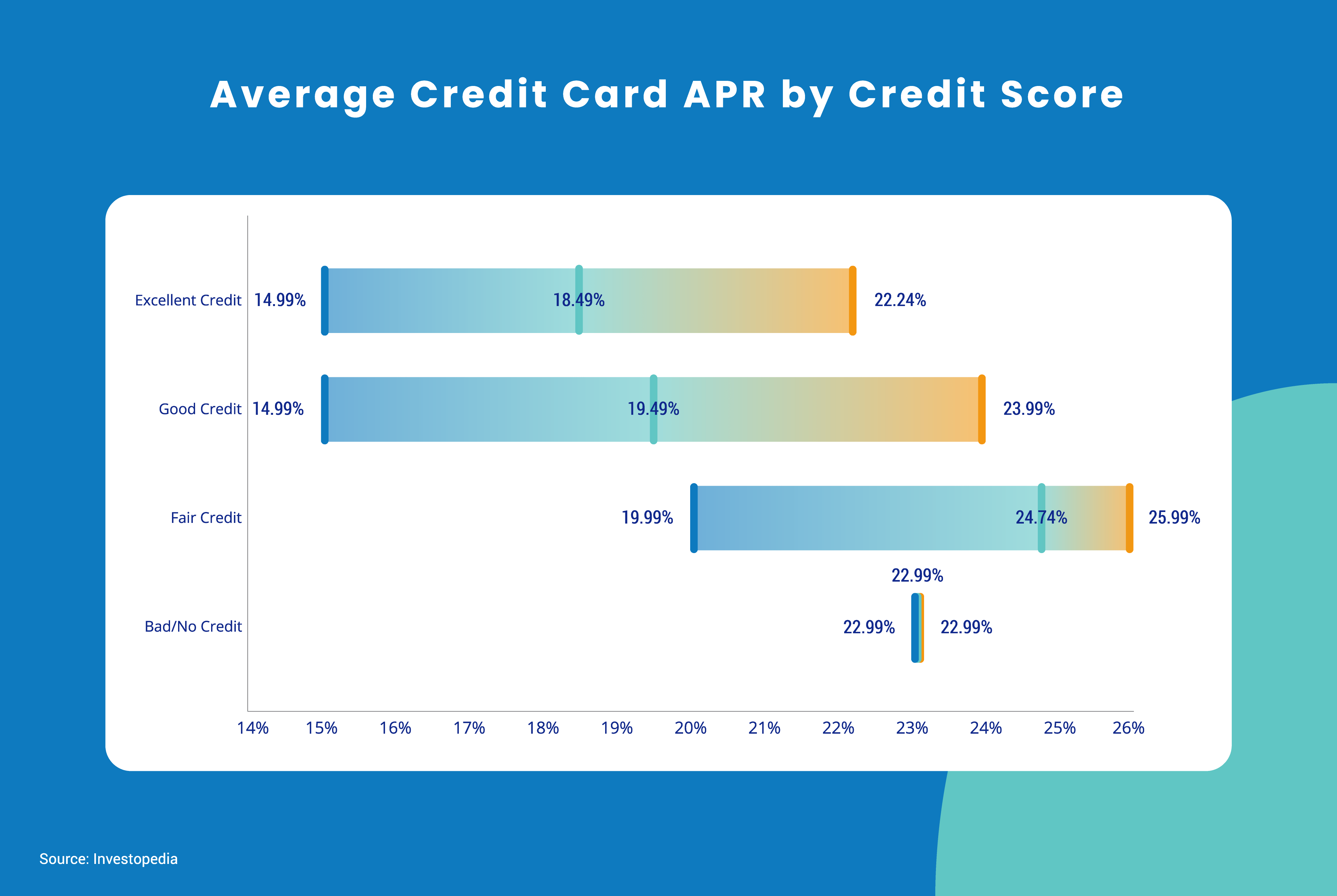 Average Credit Card APR by Credit Score

Excellent Credit 14.99% 18.49% 22.24%

Good Credit 14.99% 19.49% 23.99%

Fair Credit 19.99% 24.74% 25.99%

22.99%

Bad/No Credit 22.99% 22.99%

14% 15% 16% 17% 18% 19% 20% 21% 22% 23% 24% 25% 26%

Source: Investopedia